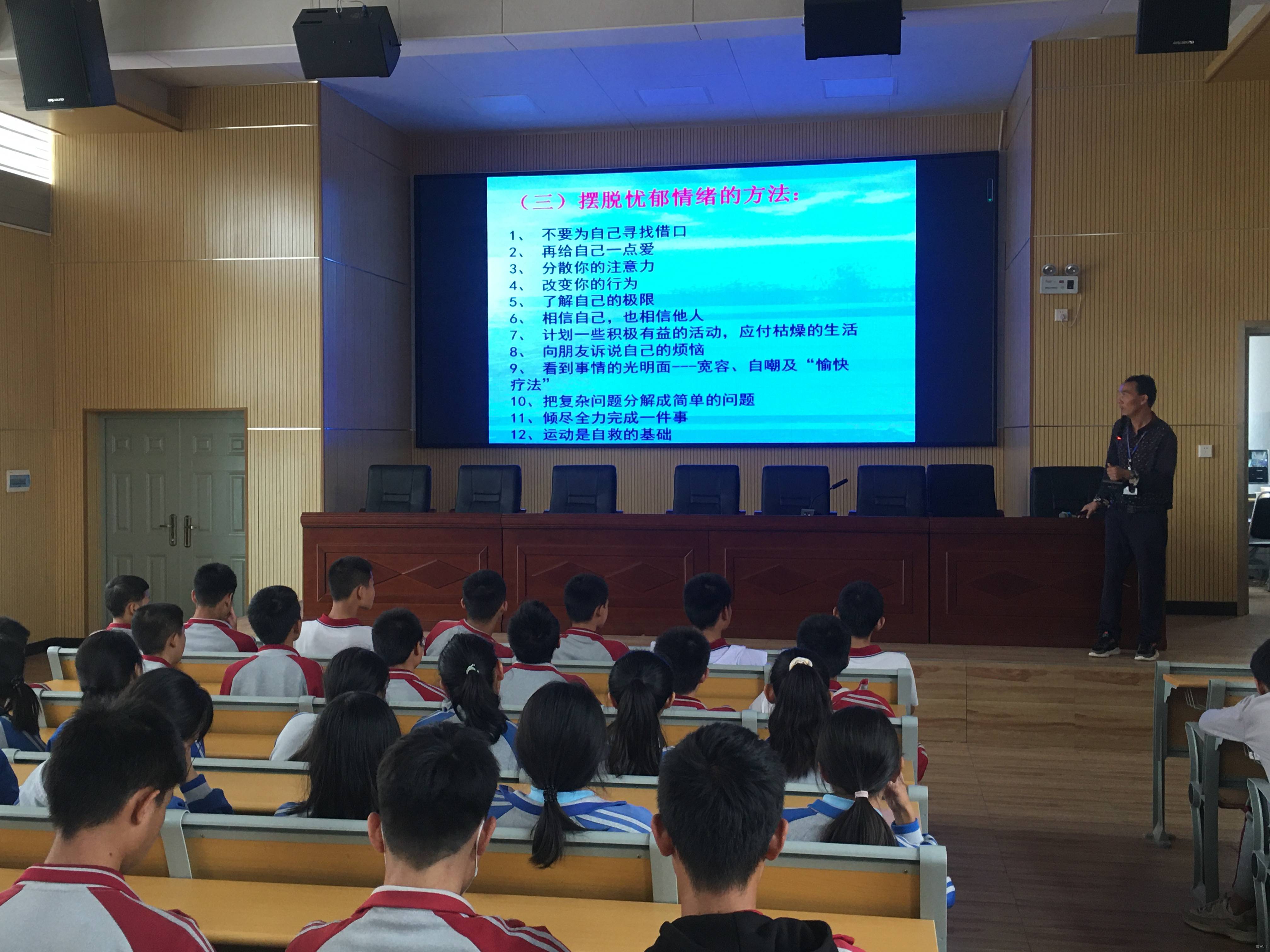 （三）摆脱忧郁情绪的方法：

1、 不要为自己寻找借口
2、 再给自己一点爱
3、 分散你的注意力
4、 改变你的行为
5、 了解自己的极限
6、 相信自己，也相信他人
7、 计划一些积极有益的活动，应付枯燥的生活
8、 向朋友诉说自己的烦恼
9、 看到事情的光明面---宽容、自嘲及“愉快疗法”
10、把复杂问题分解成简单的问题
11、倾尽全力完成一件事
12、运动是自救的基础